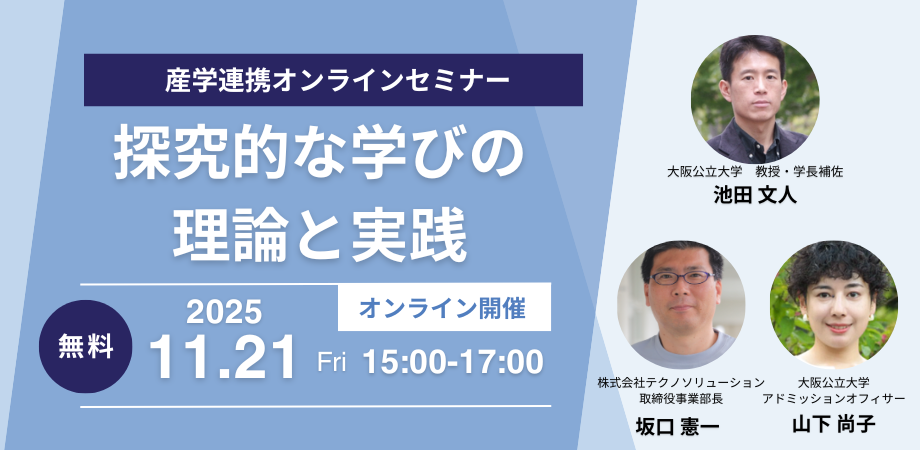 産学連携オンラインセミナー

探究的な学びの理論と実践

無料

2025
11.21 Fri 15:00-17:00

オンライン開催

大阪公立大学　教授・学長補佐
池田 文人

株式会社テクノソリューション
取締役事業部長
坂口 憲一

大阪公立大学
アドミッションオフィサー
山下 尚子